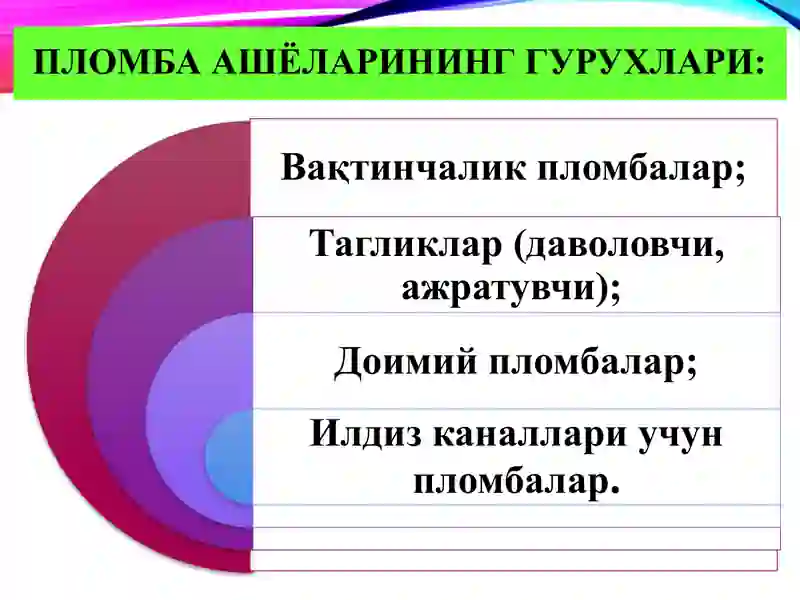 ПЛОМБА АШЁЛАРИНИНГ ГУРУХЛАРИ:

Вақтинчалик пломбалар;

Тагликлар (даволовчи, ажратувчи);

Доимий пломбалар;

Илдиз каналлари учун пломбалар.